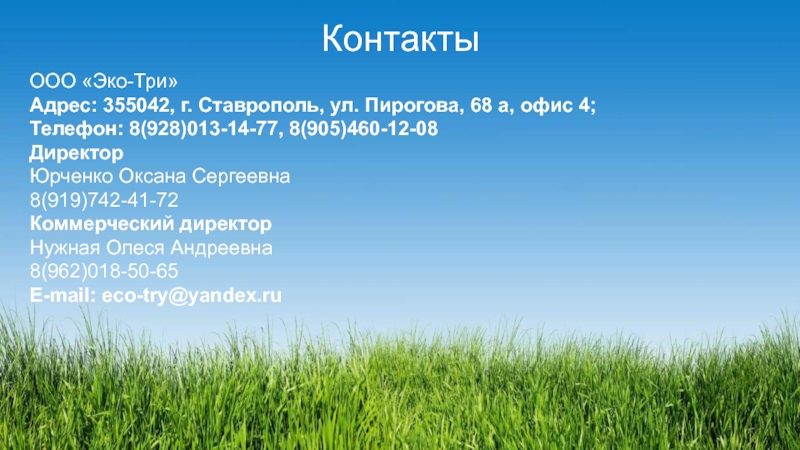 Контакты

ООО «Эко-Три»
Адрес: 355042, г. Ставрополь, ул. Пирогова, 68 а, офис 4;
Телефон: 8(928)013-14-77, 8(905)460-12-08
Директор
Юрченко Оксана Сергеевна
8(919)742-41-72
Коммерческий директор
Нужная Олеся Андреевна
8(962)018-50-65
E-mail: eco-try@yandex.ru